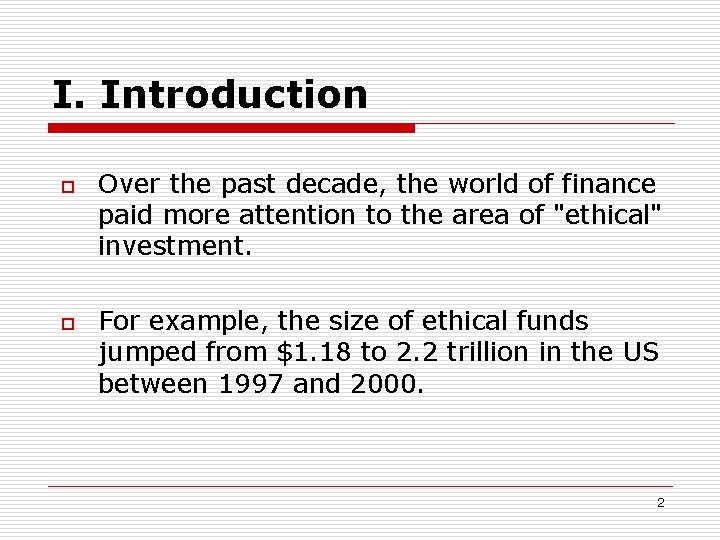 I. Introduction

Over the past decade, the world of finance paid more attention to the area of "ethical" investment.

For example, the size of ethical funds jumped from \$1.18 to 2.2 trillion in the US between 1997 and 2000.

2